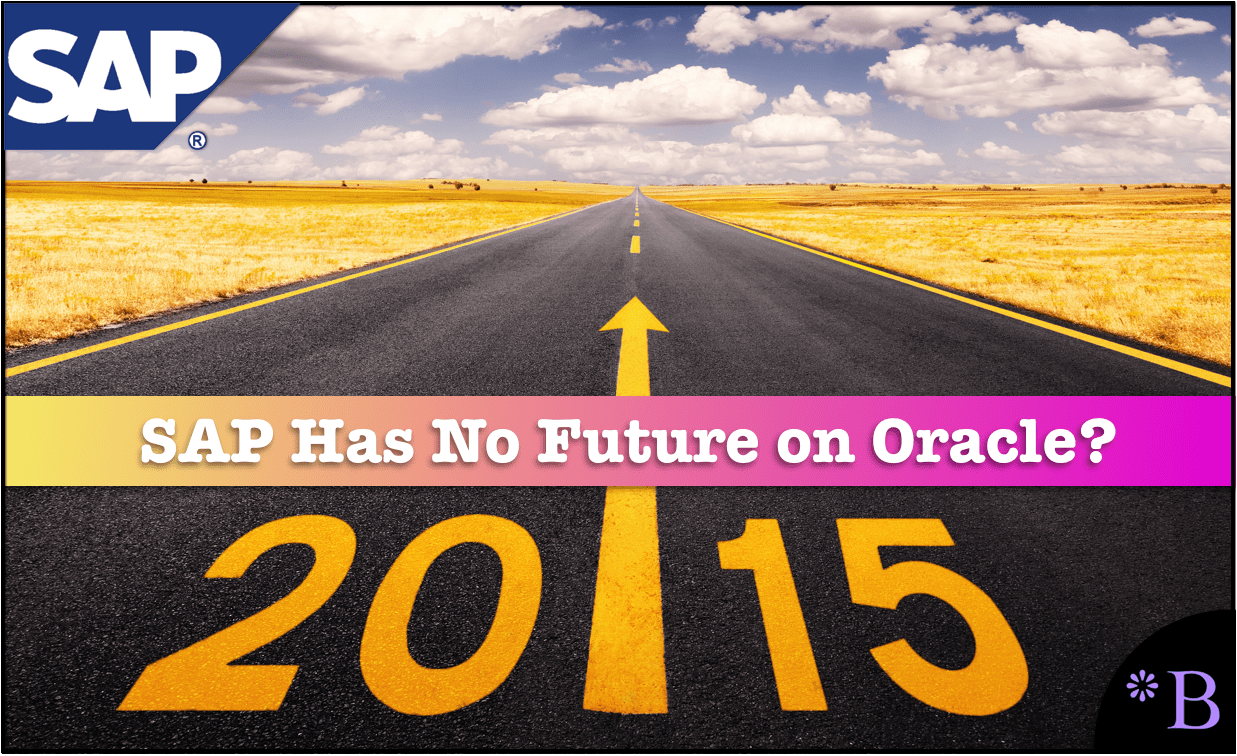 SAP®

SAP Has No Future on Oracle?

2015

*B